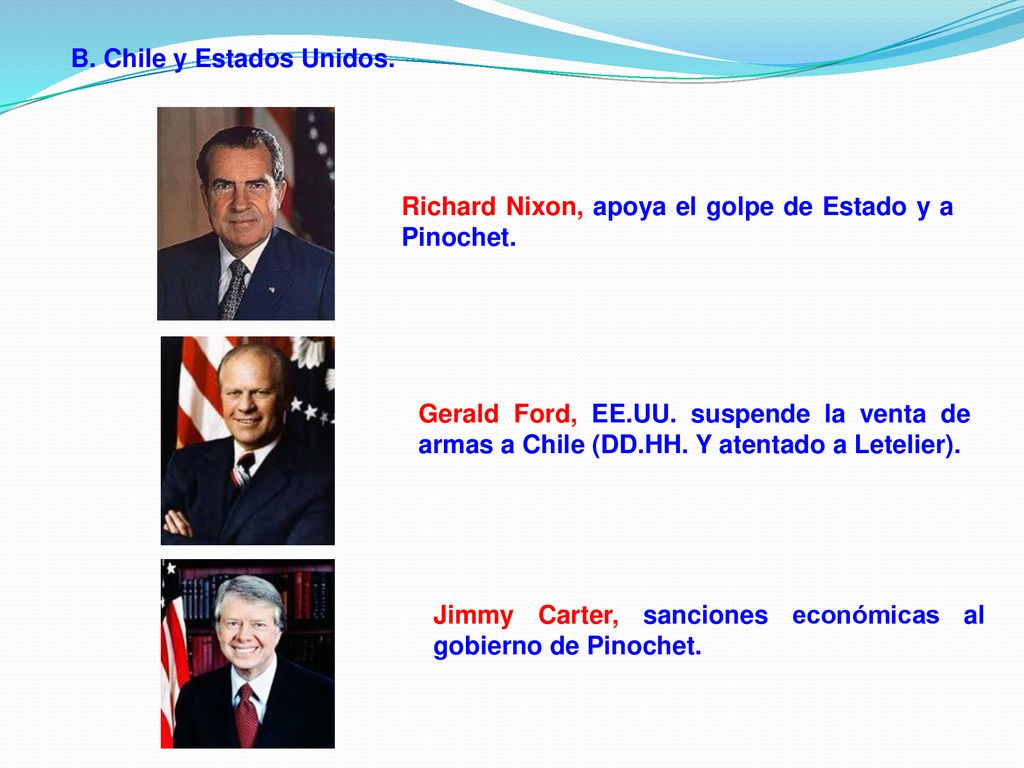 B. Chile y Estados Unidos.

Richard Nixon, apoya el golpe de Estado y a Pinochet.

Gerald Ford, EE.UU. suspende la venta de armas a Chile (DD.HH. Y atentado a Letelier).

Jimmy Carter, sanciones económicas al gobierno de Pinochet.